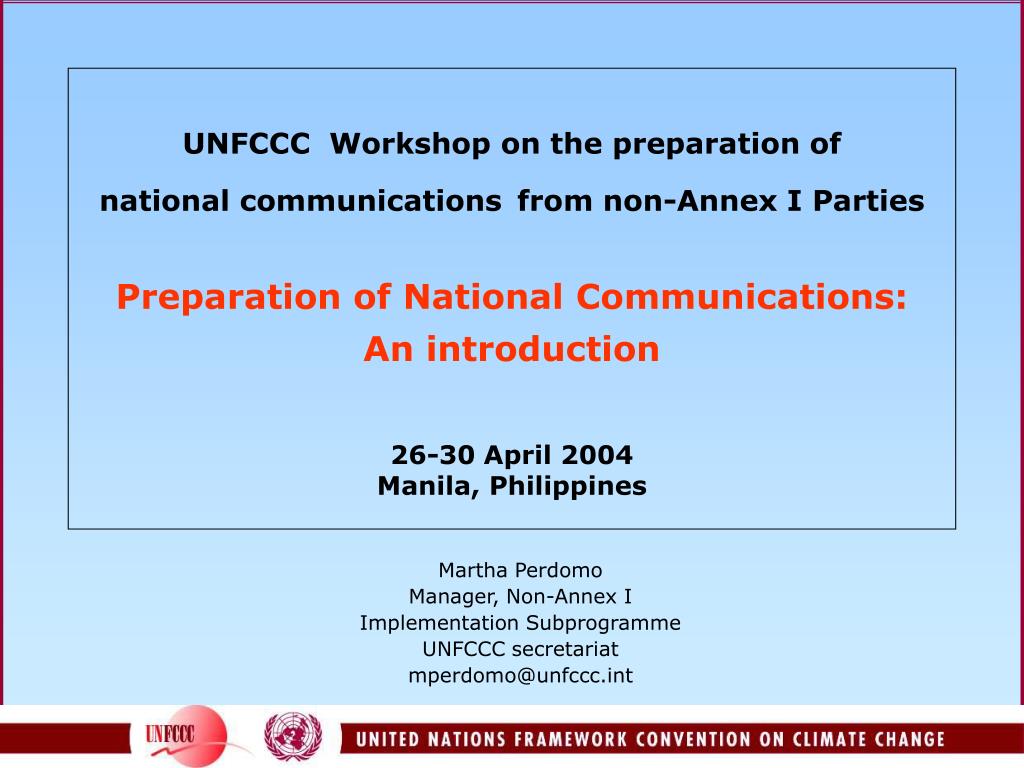 UNFCCC Workshop on the preparation of national communications from non-Annex I Parties

Preparation of National Communications: An introduction

26-30 April 2004
Manila, Philippines

Martha Perdomo
Manager, Non-Annex I
Implementation Subprogramme
UNFCCC secretariat
mperdomo@unfccc.int

UNFCCC

UNITED NATIONS FRAMEWORK CONVENTION ON CLIMATE CHANGE